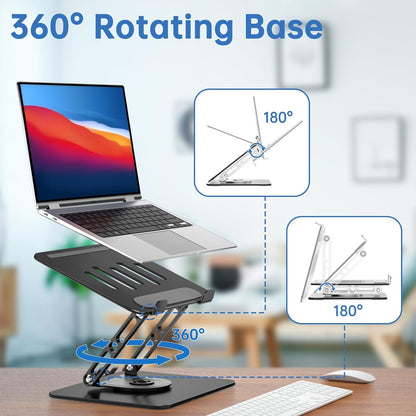 360° Rotating Base

180°

180°

360°